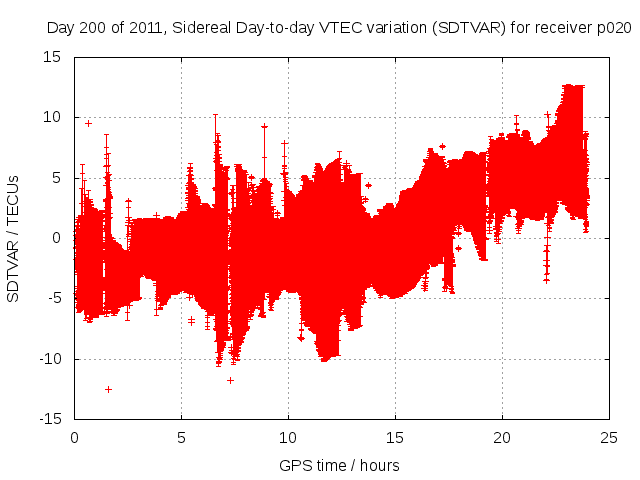 Day 200 of 2011, Sidereal Day-to-day VTEC variation (SDTVAR) for receiver p020

SDTVAR / TECUs

15
10
5
0
-5
-10
-15

0
5
10
15
20
25

GPS time / hours